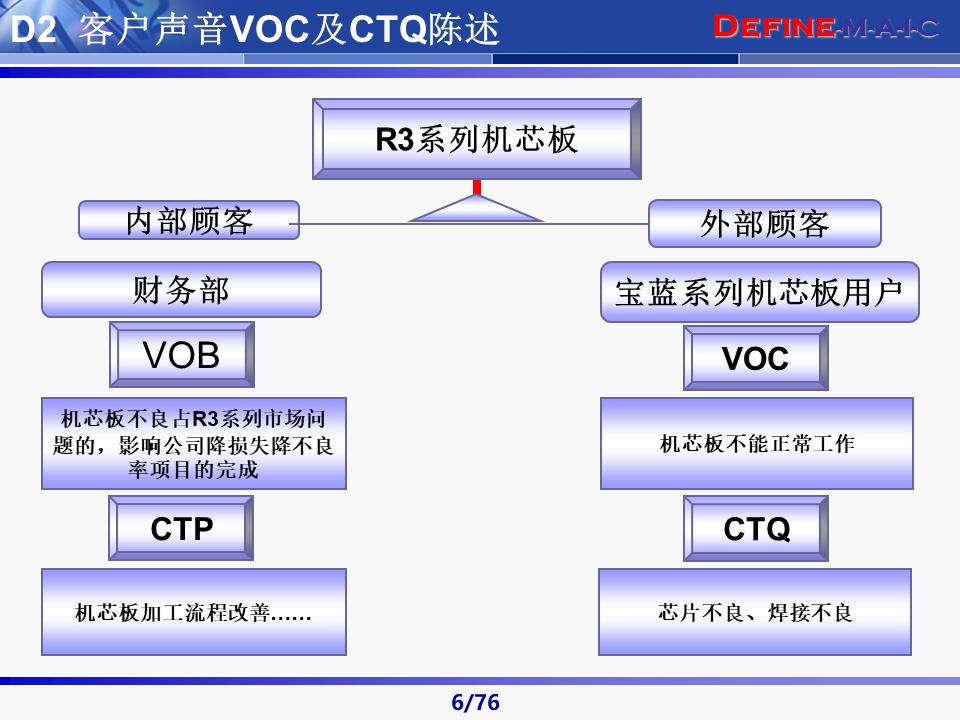 D2 客户声音VOC及CTQ陈述

DEFINE-M-A-I-C

R3系列机芯板

内部顾客

外部顾客

财务部

VOB

机芯板不良占R3系列市场问题的，影响公司降损失降不良率项目的完成

CTP

机芯板加工流程改善……

宝蓝系列机芯板用户

VOC

机芯板不能正常工作

CTQ

芯片不良、焊接不良

6/76